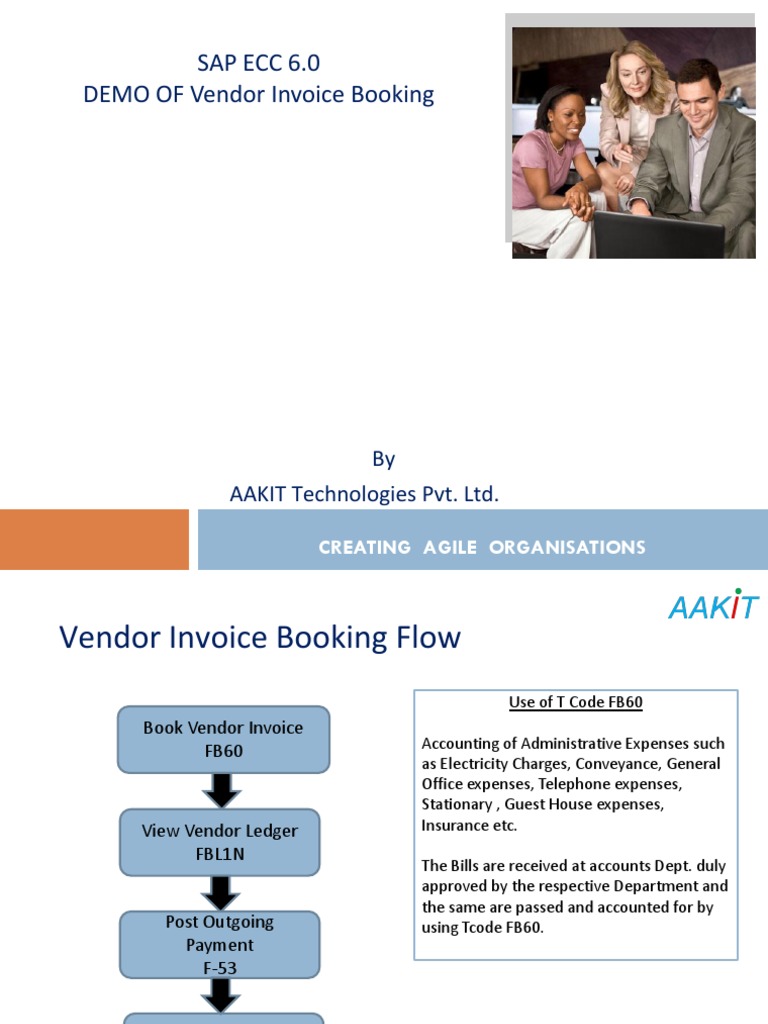 SAP ECC 6.0
DEMO OF Vendor Invoice Booking

By
AAKIT Technologies Pvt. Ltd.

CREATING AGILE ORGANISATIONS

AAKIT

Vendor Invoice Booking Flow

Book Vendor Invoice
FB60

View Vendor Ledger
FBL1N

Post Outgoing Payment
F-53

Use of T Code FB60

Accounting of Administrative Expenses such as Electricity Charges, Conveyance, General Office expenses, Telephone expenses, Stationary , Guest House expenses, Insurance etc.

The Bills are received at accounts Dept. duly approved by the respective Department and the same are passed and accounted for by using Tcode FB60.